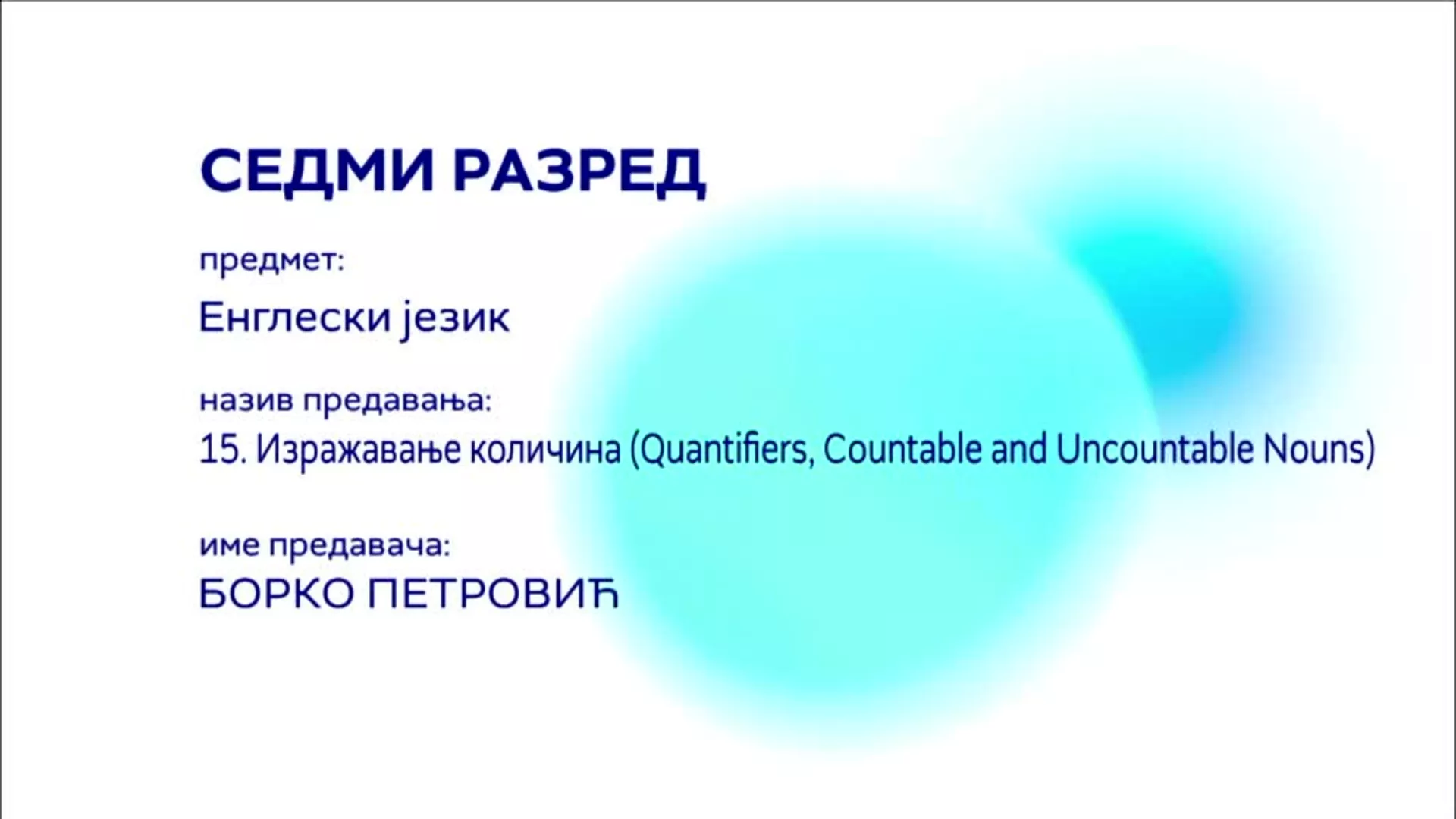 СЕДМИ РАЗРЕД

предмет:

Енглески језик

назив предавања:

15. Изражавање количина (Quantifiers, Countable and Uncountable Nouns)

име предавача:

БОРКО ПЕТРОВИЋ